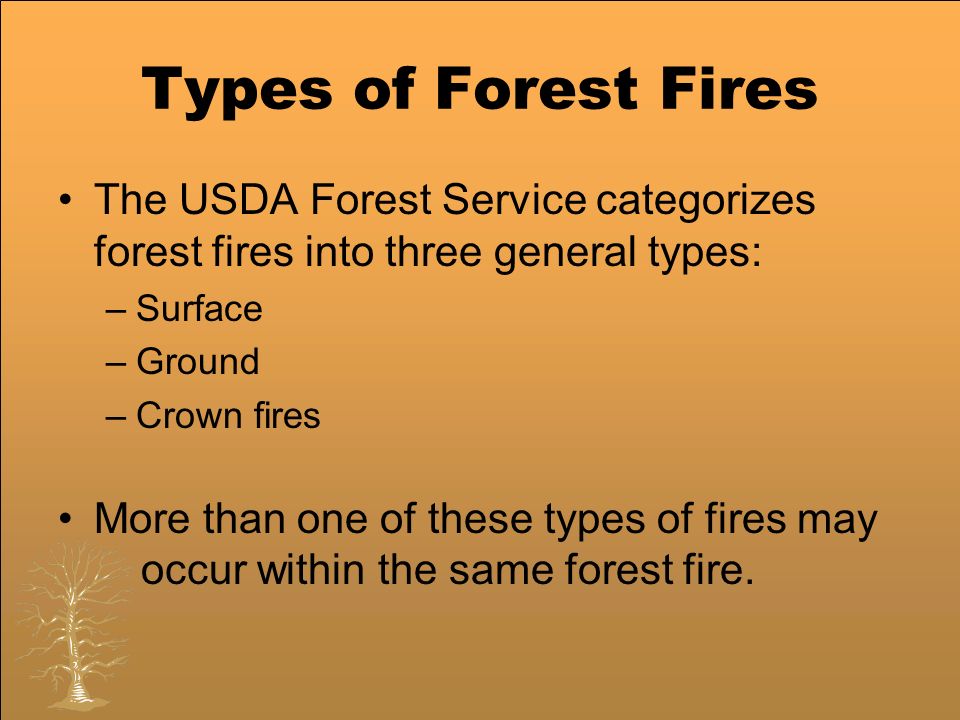 Types of Forest Fires

• The USDA Forest Service categorizes forest fires into three general types:
– Surface
– Ground
– Crown fires

• More than one of these types of fires may occur within the same forest fire.